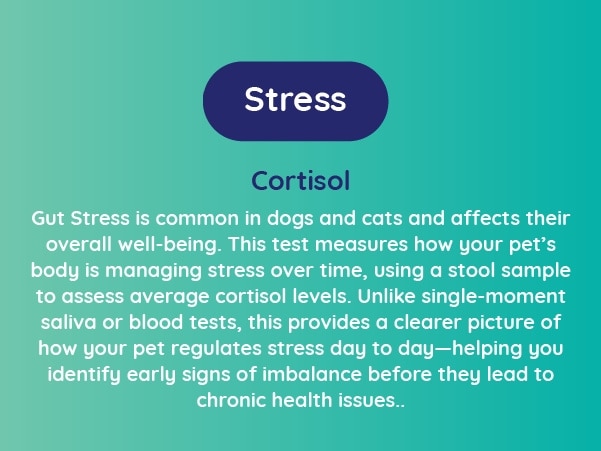 Stress

Cortisol

Gut Stress is common in dogs and cats and affects their overall well-being. This test measures how your pet's body is managing stress over time, using a stool sample to assess average cortisol levels. Unlike single-moment saliva or blood tests, this provides a clearer picture of how your pet regulates stress day to day—helping you identify early signs of imbalance before they lead to chronic health issues..